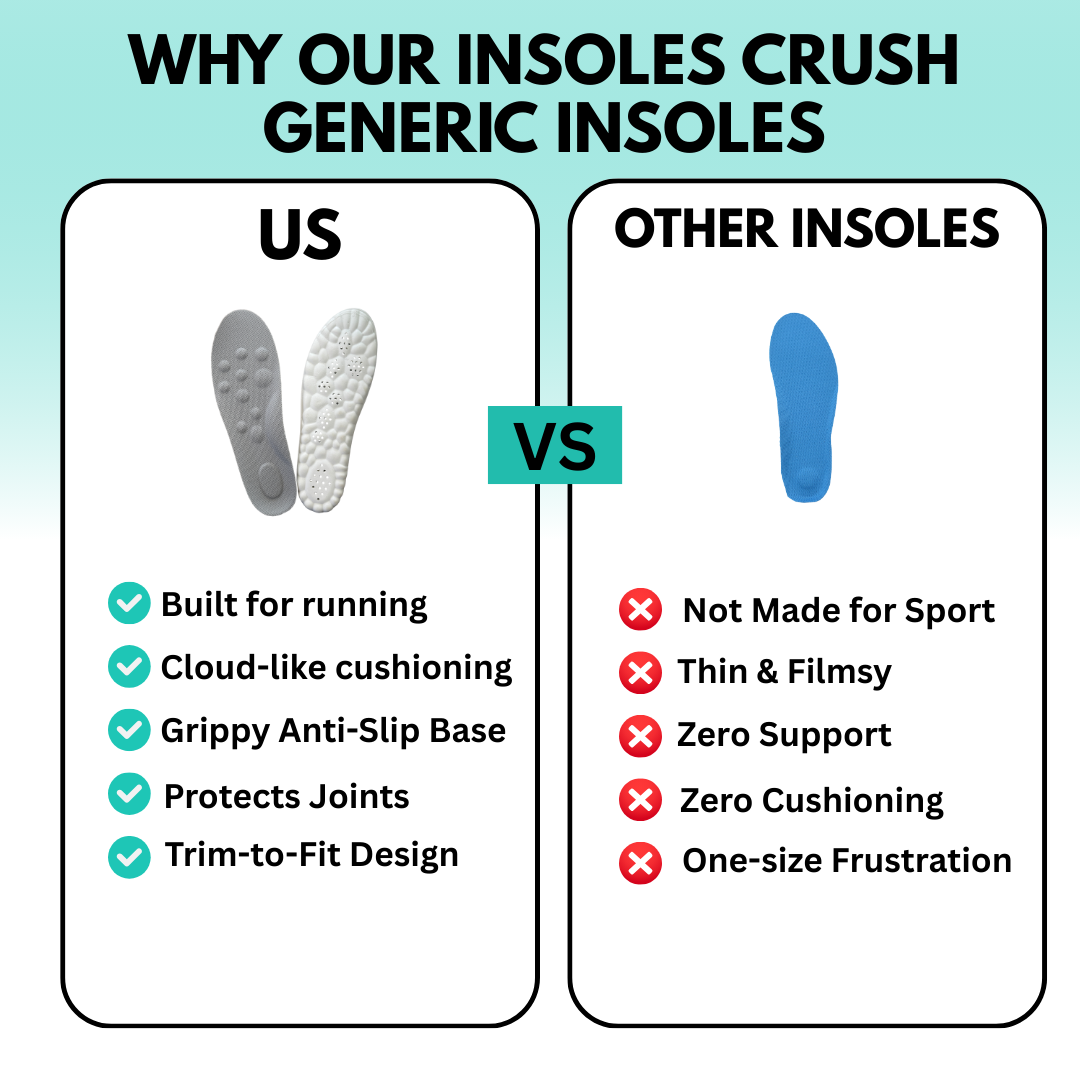 WHY OUR INSOLES CRUSH GENERIC INSOLES

US

Built for running
Cloud-like cushioning
Grippy Anti-Slip Base
Protects Joints
Trim-to-Fit Design

VS

OTHER INSOLES

Not Made for Sport
Thin & Filmsy
Zero Support
Zero Cushioning
One-size Frustration